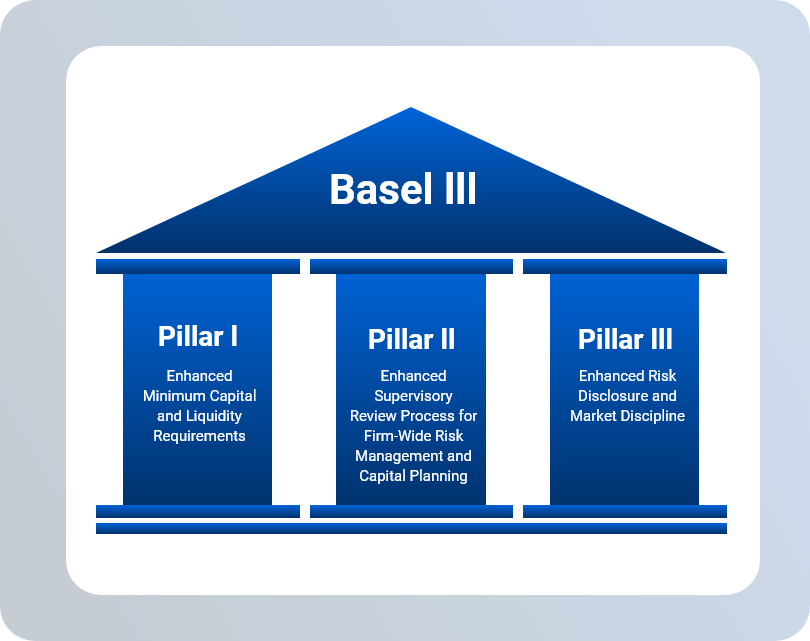 Basel III

Pillar I

Enhanced Minimum Capital and Liquidity Requirements

Pillar II

Enhanced Supervisory Review Process for Firm-Wide Risk Management and Capital Planning

Pillar III

Enhanced Risk Disclosure and Market Discipline